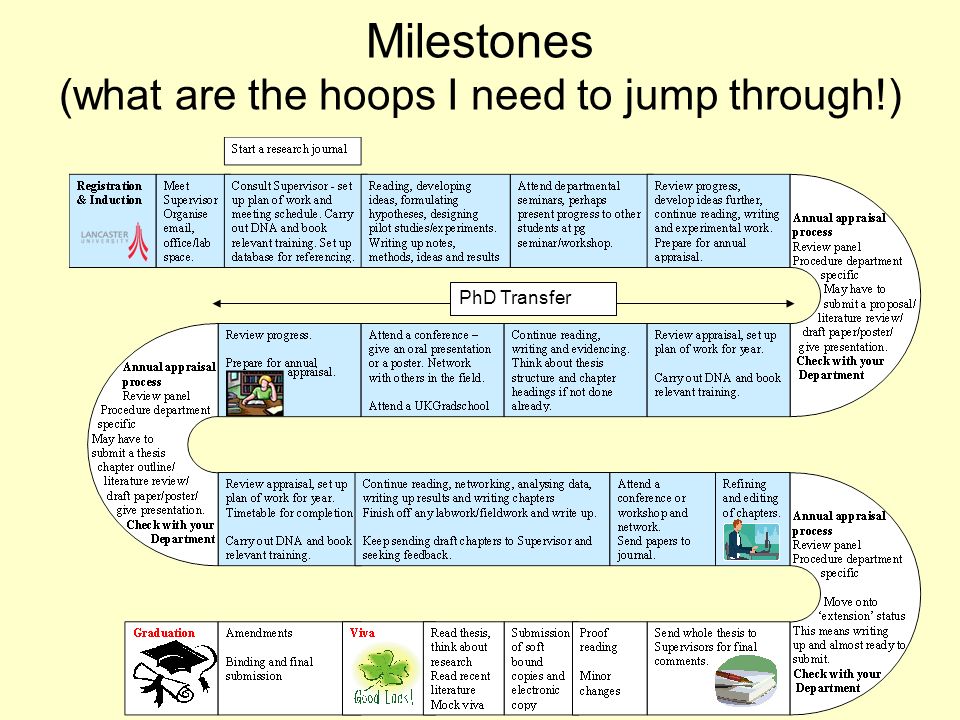 Milestones
(what are the hoops I need to jump through!)

Start a research journal

Registration & Induction

LANCASTER UNIVERSITY

Meet Supervisor Organise email, office/lab space.

Consult Supervisor - set up plan of work and meeting schedule. Carry out DNA and book relevant training. Set up database for referencing.

Reading, developing ideas, formulating hypotheses, designing pilot studies/experiments. Writing up notes, methods, ideas and results

Attend departmental seminars, perhaps present progress to other students at pg seminar/workshop.

Review progress, develop ideas further, continue reading, writing and experimental work. Prepare for annual appraisal.

Annual appraisal process
Review panel
Procedure department specific
May have to submit a proposal/ literature review/ draft paper/poster/ give presentation.
Check with your Department

PhD Transfer

Review appraisal, set up plan of work for year.

Carry out DNA and book relevant training.

Continue reading, writing and evidencing. Think about thesis structure and chapter headings if not done already.

Attend a conference – give an oral presentation or a poster. Network with others in the field.

Attend a UKGradschool

Review progress.

Prepare for annual appraisal.

Annual appraisal process
Review panel
Procedure department specific
May have to submit a thesis chapter outline/ literature review/ draft paper/poster/ give presentation.
Check with your Department

Review appraisal, set up plan of work for year. Timetable for completion

Carry out DNA and book relevant training.

Continue reading, networking, analysing data, writing up results and writing chapters
Finish off any labwork/fieldwork and write up.

Keep sending draft chapters to Supervisor and seeking feedback.

Attend a conference or workshop and network.
Send papers to journal.

Refining and editing of chapters.

Annual appraisal process
Review panel
Procedure department specific

Move onto 'extension' status
This means writing up and almost ready to submit.
Check with your Department

Send whole thesis to Supervisors for final comments.

Proof reading

Minor changes

Submission of soft bound copies and electronic copy

Read thesis, think about research
Read recent literature
Mock viva

Viva

Good Luck!

Amendments

Binding and final submission

Graduation